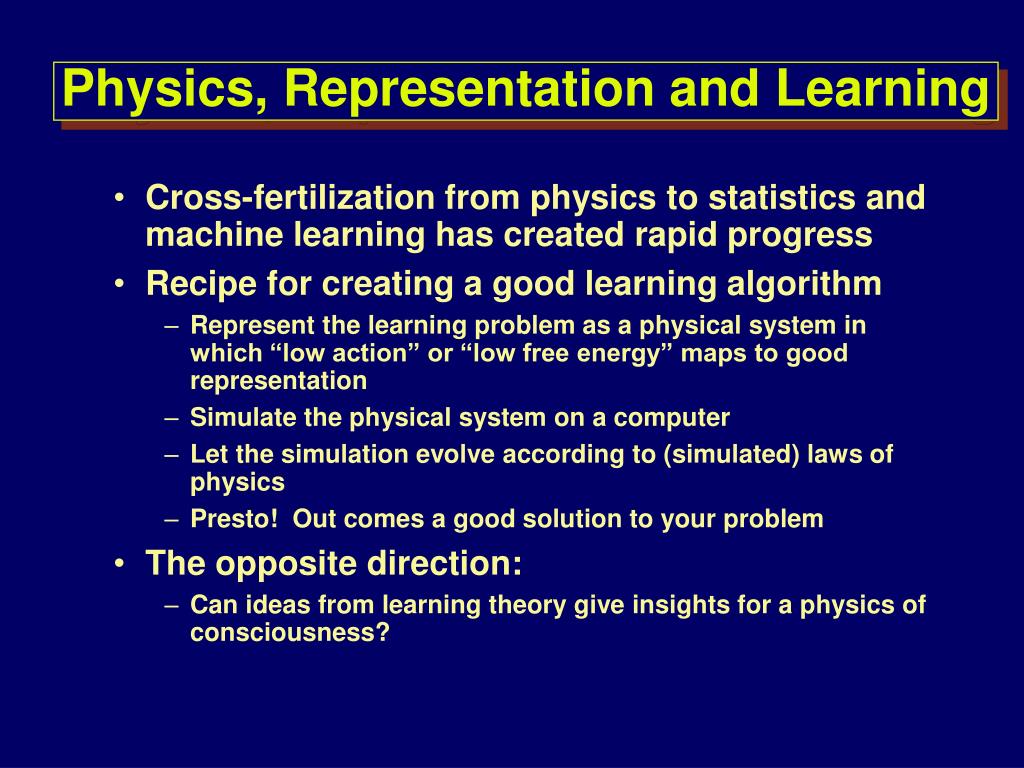 Physics, Representation and Learning

• Cross-fertilization from physics to statistics and machine learning has created rapid progress
• Recipe for creating a good learning algorithm
– Represent the learning problem as a physical system in which “low action” or “low free energy” maps to good representation
– Simulate the physical system on a computer
– Let the simulation evolve according to (simulated) laws of physics
– Presto! Out comes a good solution to your problem
• The opposite direction:
– Can ideas from learning theory give insights for a physics of consciousness?